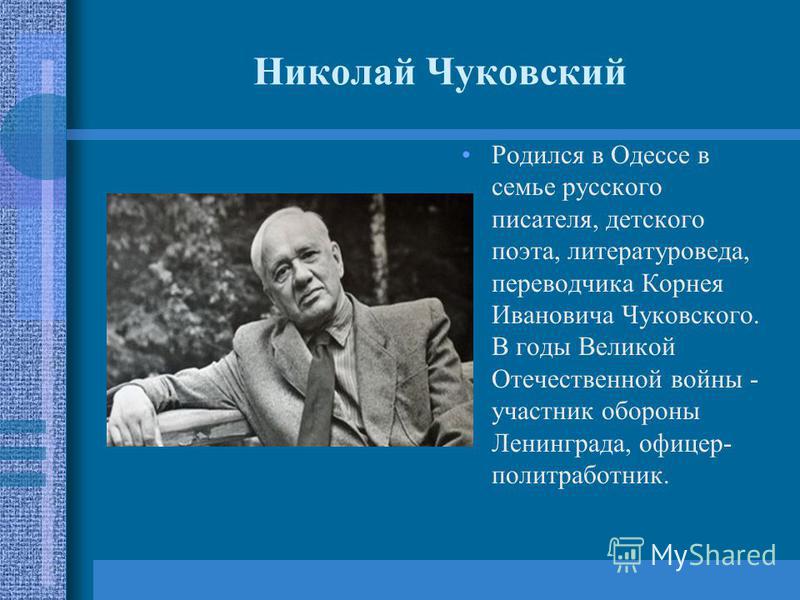 Николай Чуковский

• Родился в Одессе в семье русского писателя, детского поэта, литературоведа, переводчика Корнея Ивановича Чуковского. В годы Великой Отечественной войны - участник обороны Ленинграда, офицер-политработник.

MyShared